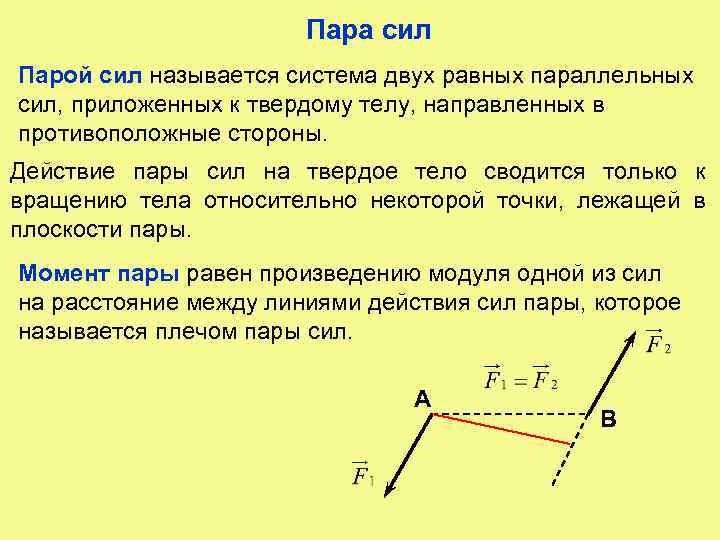 Пара сил

Парой сил называется система двух равных параллельных сил, приложенных к твердому телу, направленных в противоположные стороны.

Действие пары сил на твердое тело сводится только к вращению тела относительно некоторой точки, лежащей в плоскости пары.

Момент пары равен произведению модуля одной из сил на расстояние между линиями действия сил пары, которое называется плечом пары сил.

$\vec{F}_2$

$\vec{F}_1 = \vec{F}_2$

A

B

$\vec{F}_1$